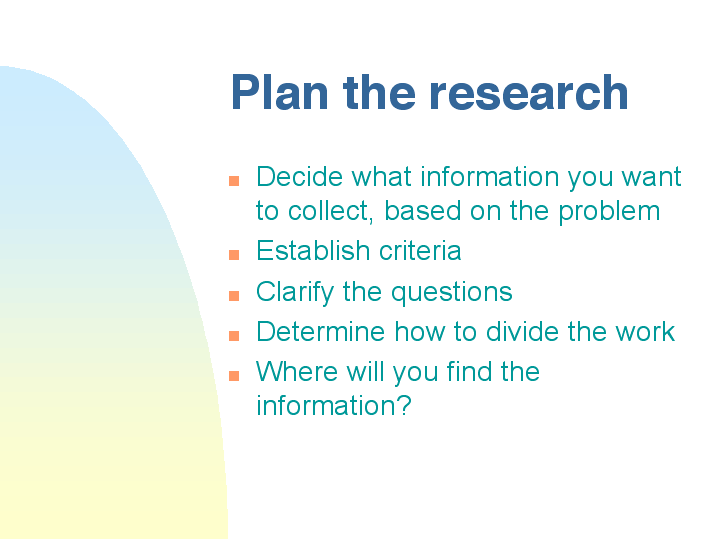 Plan the research

- Decide what information you want to collect, based on the problem
- Establish criteria
- Clarify the questions
- Determine how to divide the work
- Where will you find the information?